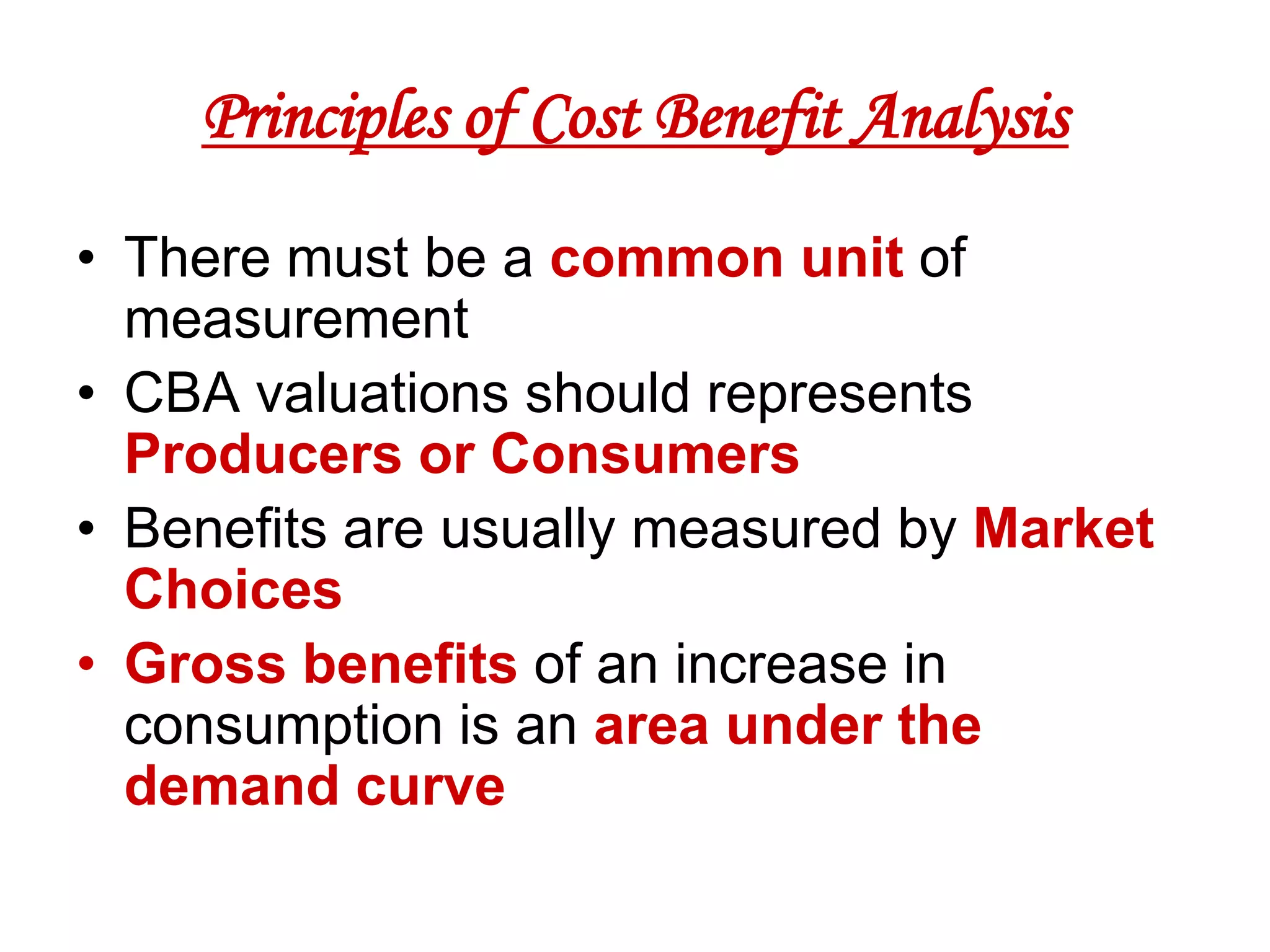 Principles of Cost Benefit Analysis

• There must be a common unit of measurement
• CBA valuations should represents Producers or Consumers
• Benefits are usually measured by Market Choices
• Gross benefits of an increase in consumption is an area under the demand curve